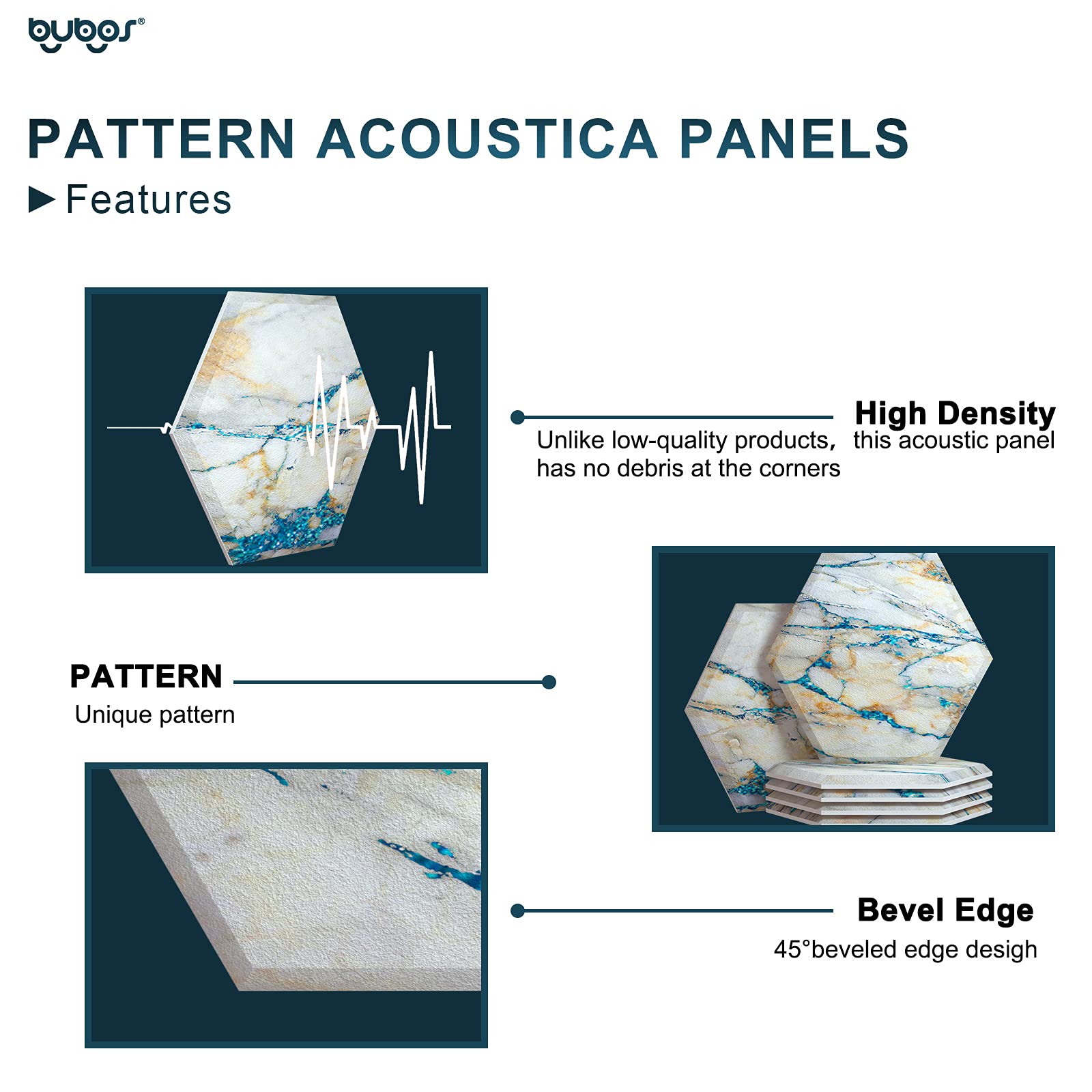 bubos®

PATTERN ACOUSTICA PANELS

▶ Features

High Density

Unlike low-quality products, this acoustic panel has no debris at the corners

PATTERN

Unique pattern

Bevel Edge

45°beveled edge desigh